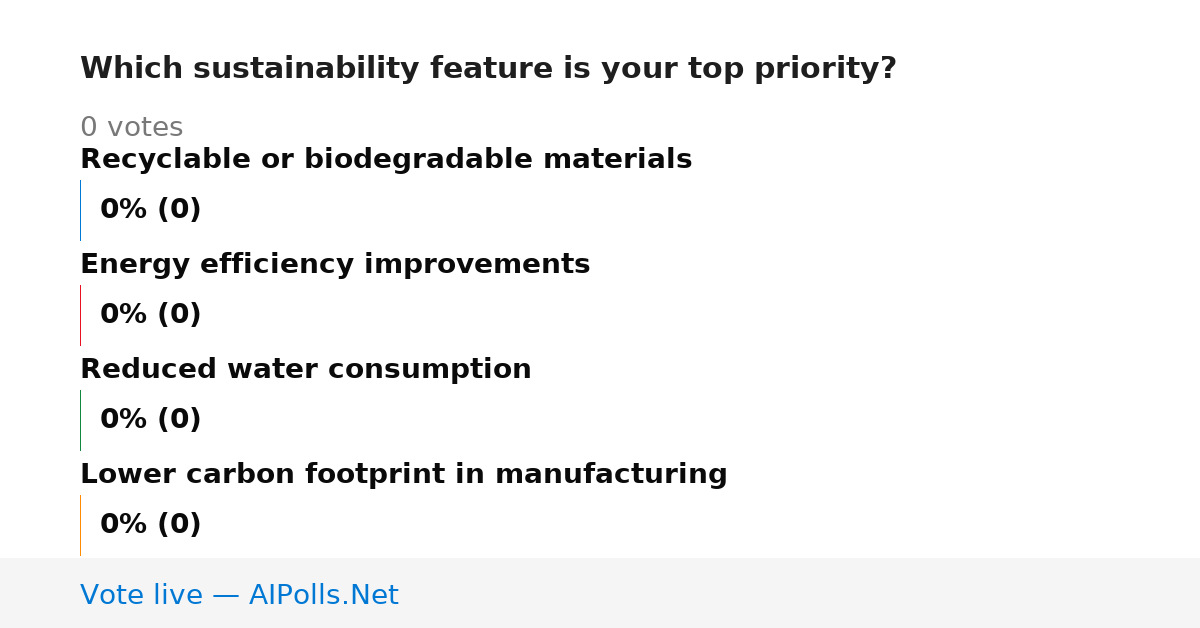 Which sustainability feature is your top priority?

0 votes

Recyclable or biodegradable materials

0% (0)

Energy efficiency improvements

0% (0)

Reduced water consumption

0% (0)

Lower carbon footprint in manufacturing

0% (0)

Vote live — AIPolls.Net